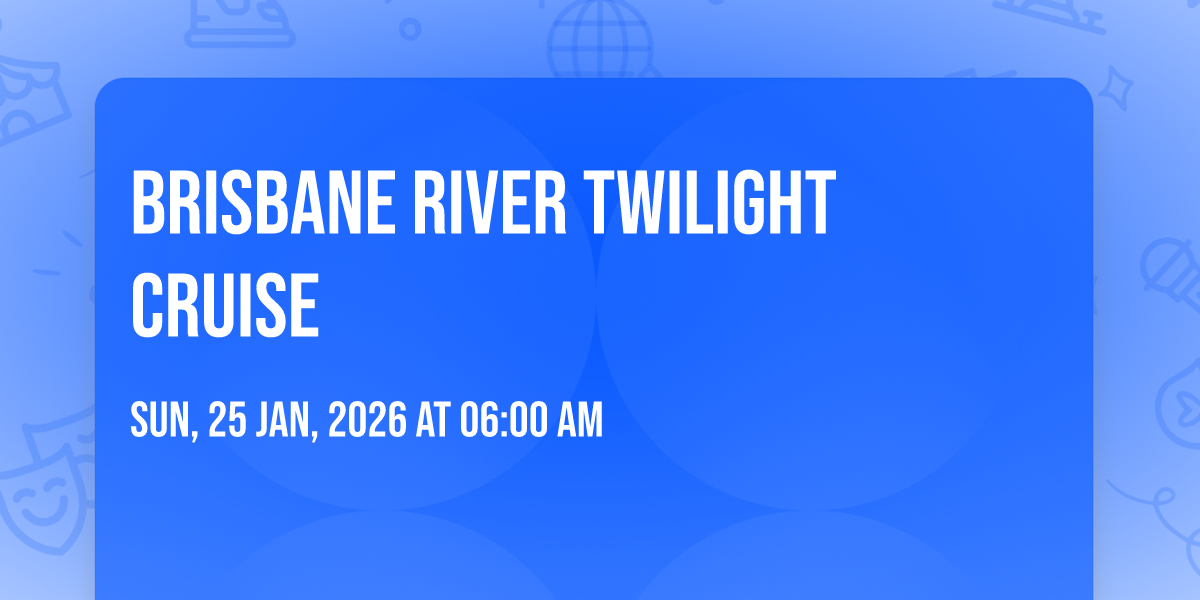 BRISBANE RIVER TWILIGHT CRUISE

SUN, 25 JAN, 2026 AT 06:00 AM